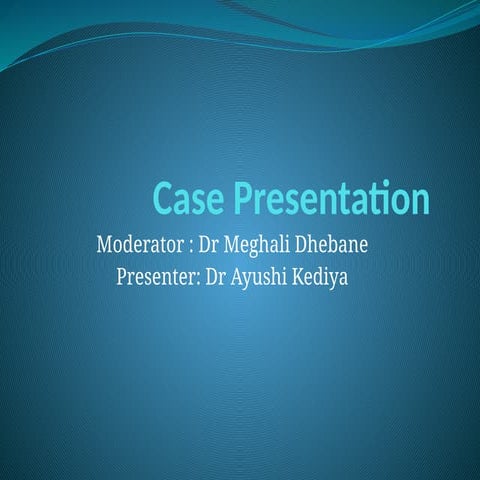 Case Presentation

Moderator : Dr Meghali Dhebane
Presenter: Dr Ayushi Kediya